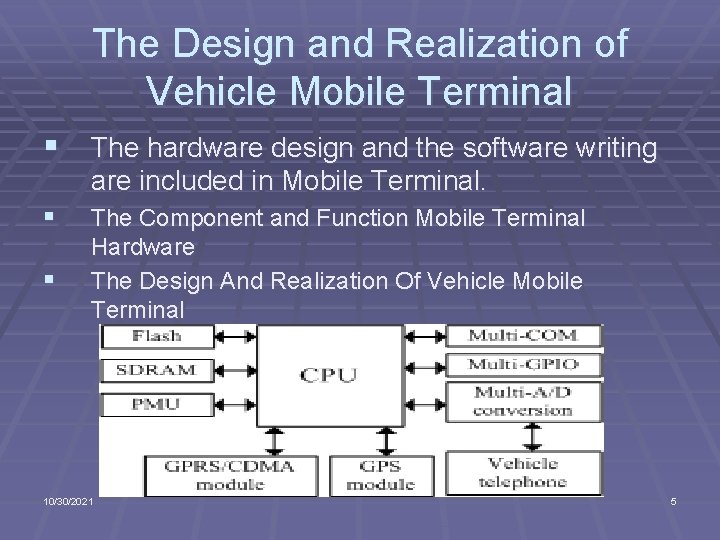 The Design and Realization of Vehicle Mobile Terminal

▪ The hardware design and the software writing are included in Mobile Terminal.

▪ The Component and Function Mobile Terminal Hardware

▪ The Design And Realization Of Vehicle Mobile Terminal

Flash
SDRAM
PMU
CPU
Multi-COM
Multi-GPIO
Multi-A/D conversion
GPRS/CDMA module
GPS module
Vehicle telephone

10/30/2021

5